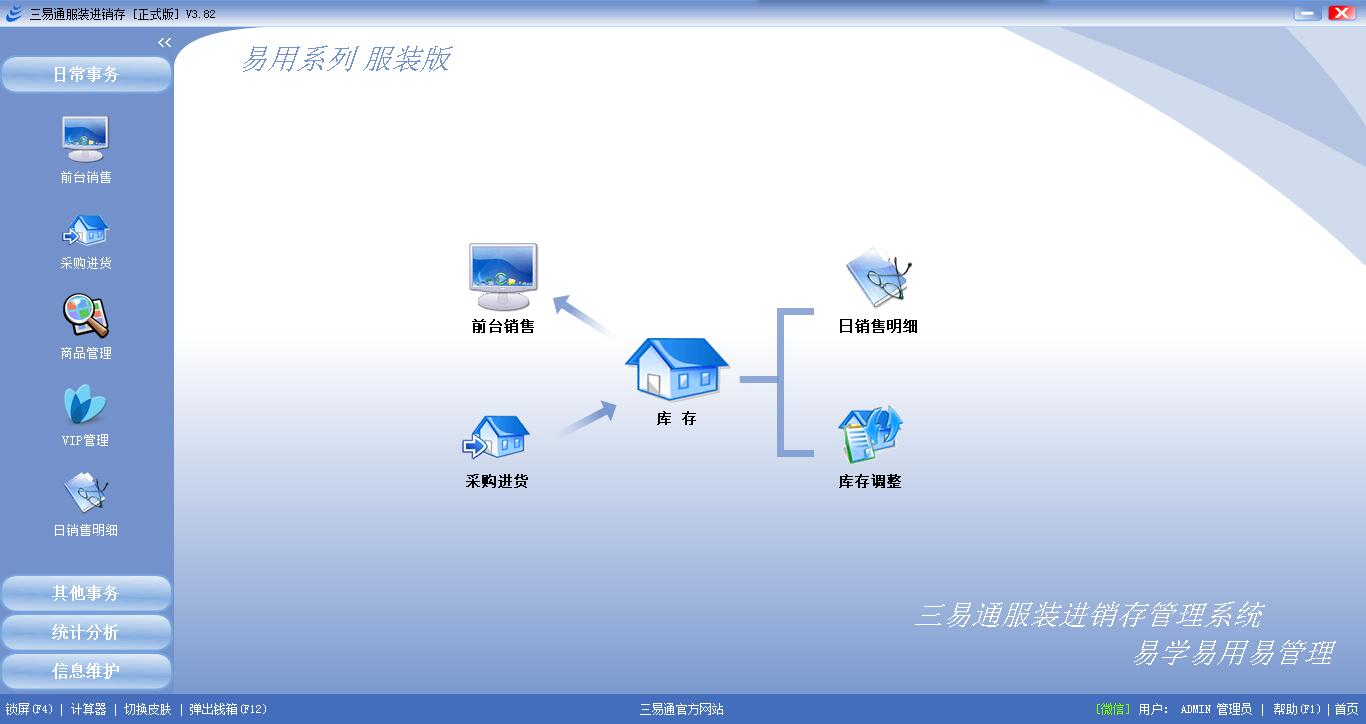 三易通服装进销存 [正式版] V3.82

<<

日常事务

前台销售

采购进货

商品管理

VIP管理

日销售明细

其他事务

统计分析

信息维护

易用系列 服装版

前台销售

采购进货

库 存

日销售明细

库存调整

三易通服装进销存管理系统
易学易用易管理

锁屏(F4) | 计算器 | 切换皮肤 | 弹出钱箱(F12)

三易通官方网站

[微信] 用户: ADMIN 管理员 | 帮助(F1) | 首页